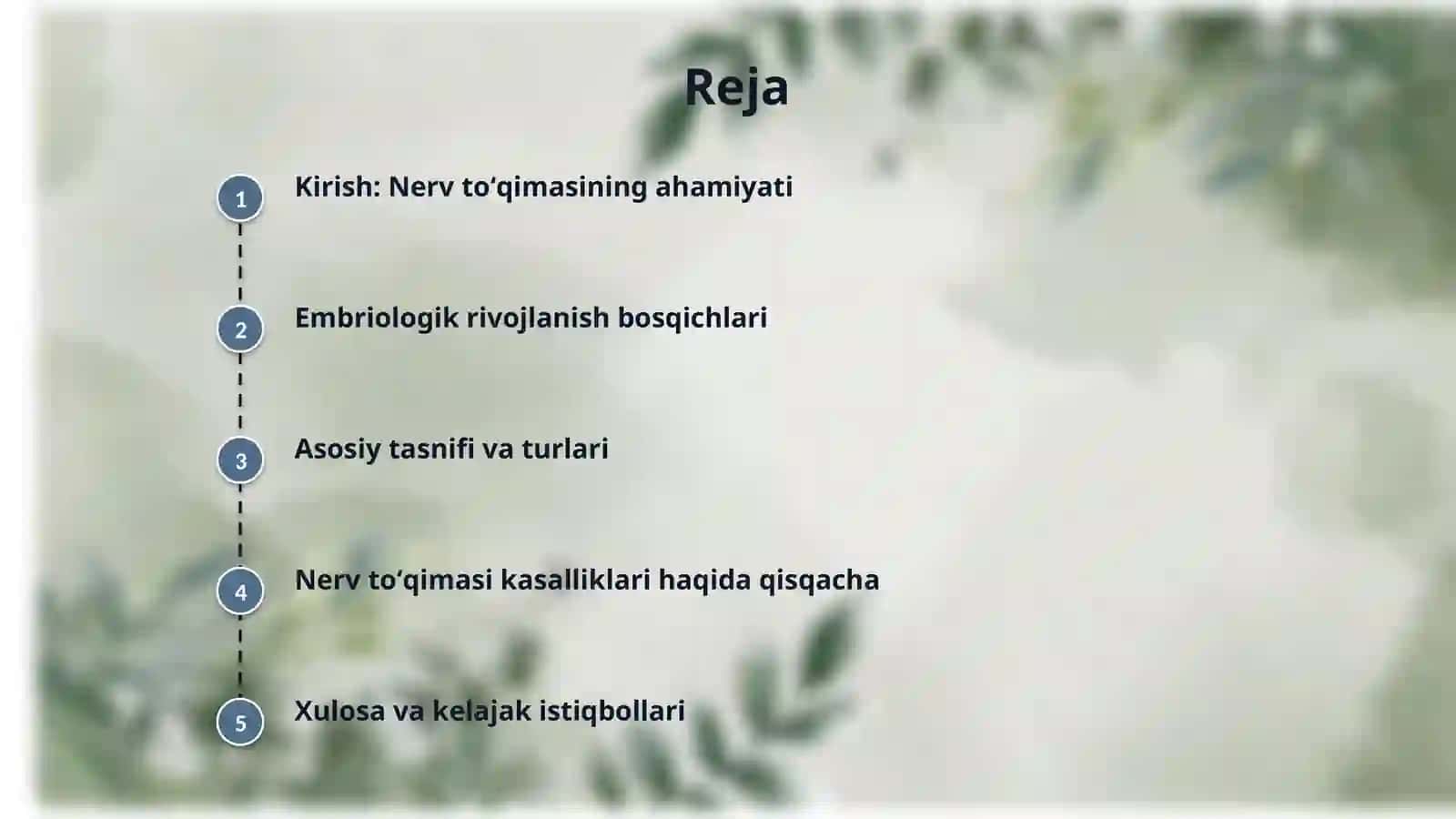 Reja

1 Kirish: Nerv to‘qimasining ahamiyati

2 Embriologik rivojlanish bosqichlari

3 Asosiy tasnifi va turlari

4 Nerv to‘qimasi kasalliklari haqida qisqacha

5 Xulosa va kelajak istiqbollari